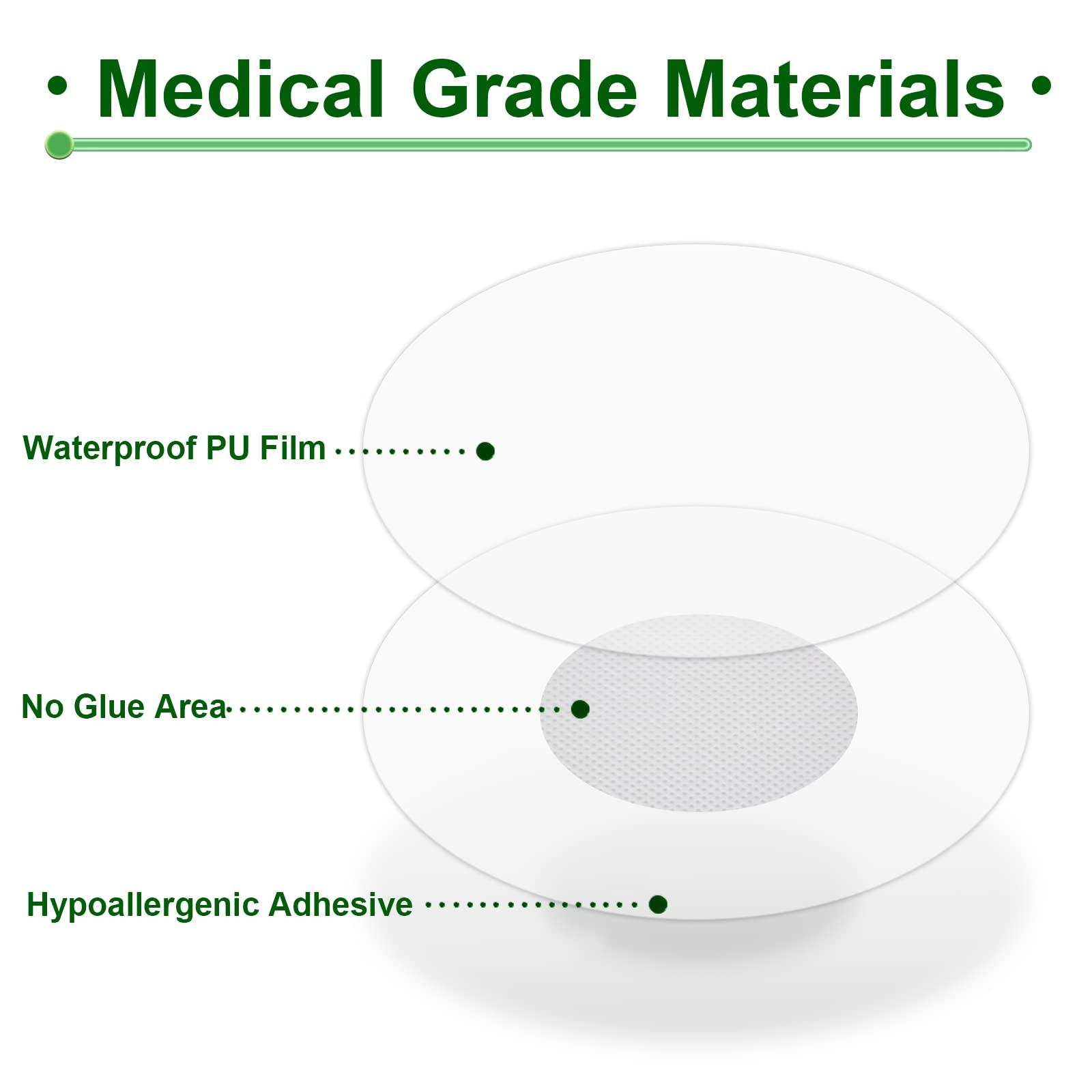 • Medical Grade Materials •

Waterproof PU Film

No Glue Area

Hypoallergenic Adhesive